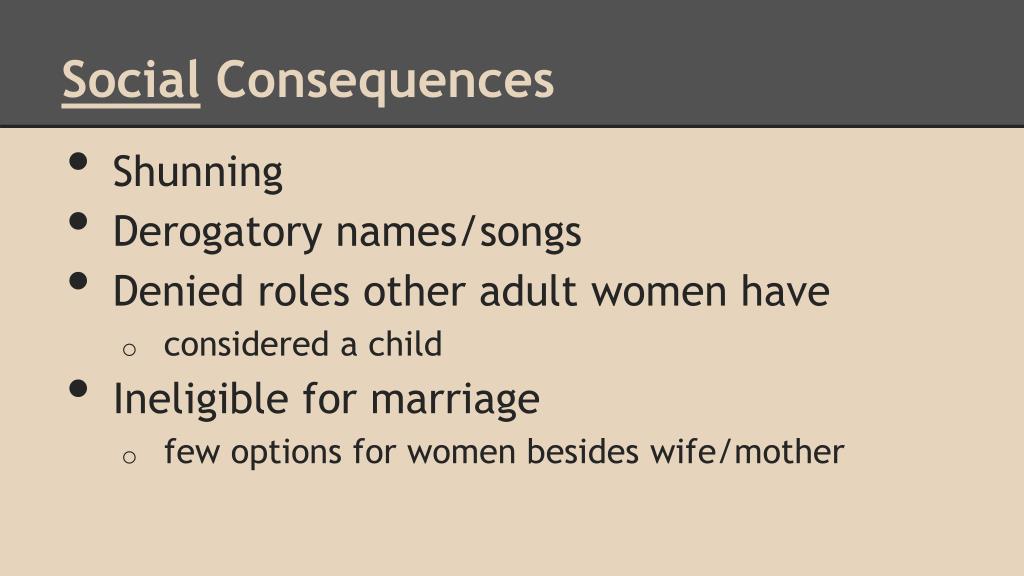 Social Consequences

- Shunning
- Derogatory names/songs
- Denied roles other adult women have
  - considered a child
- Ineligible for marriage
  - few options for women besides wife/mother